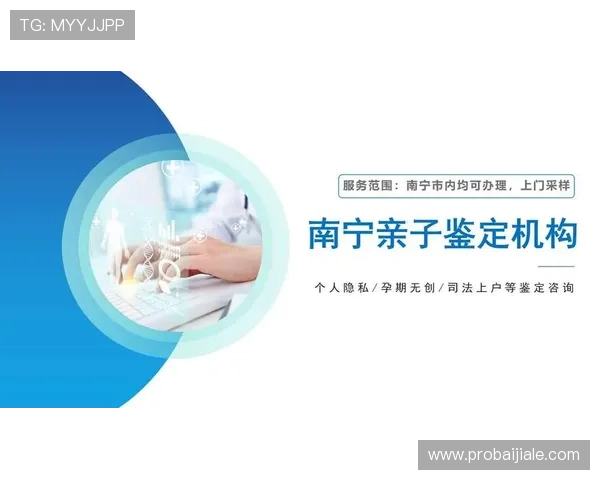 TG: MYYJJPP

服务范围：南宁市内均可办理，上门采样

南宁亲子鉴定机构

个人隐私/孕期无创/司法上户等鉴定咨询

www.probaijiale.com